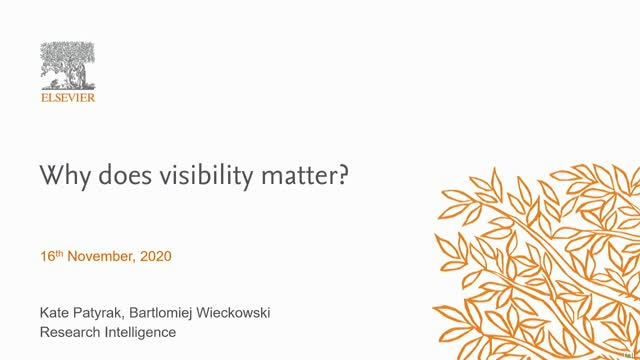 ELSEVIER

Why does visibility matter?

16th November, 2020

Kate Patyrak, Bartlomiej Wieckowski
Research Intelligence